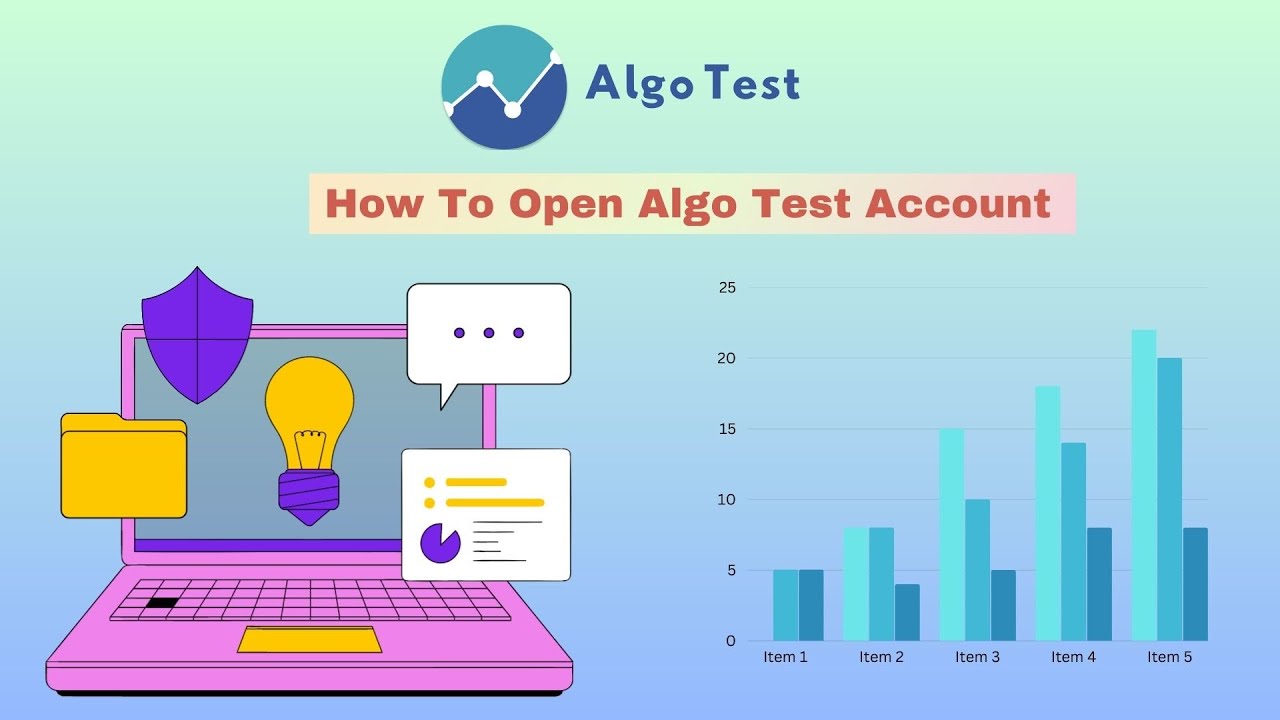 Algo Test

How To Open Algo Test Account

25
20
15
10
5
0
Item 1 Item 2 Item 3 Item 4 Item 5